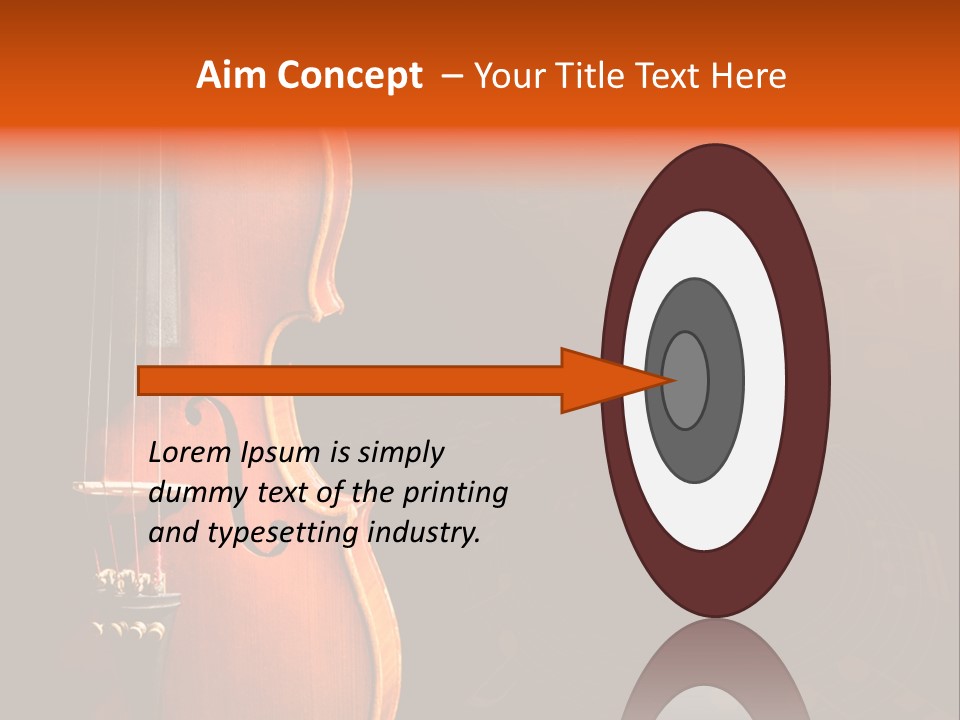 Aim Concept – Your Title Text Here

Lorem Ipsum is simply dummy text of the printing and typesetting industry.